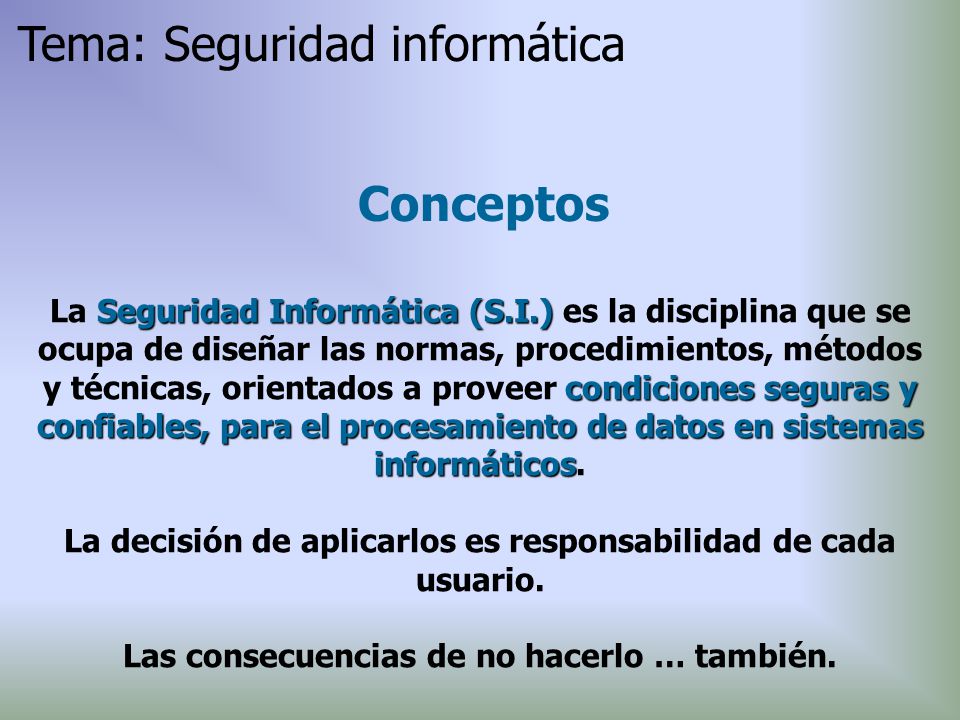 Tema: Seguridad informática

Conceptos

La Seguridad Informática (S.I.) es la disciplina que se ocupa de diseñar las normas, procedimientos, métodos y técnicas, orientados a proveer condiciones seguras y confiables, para el procesamiento de datos en sistemas informáticos.

La decisión de aplicarlos es responsabilidad de cada usuario.

Las consecuencias de no hacerlo … también.